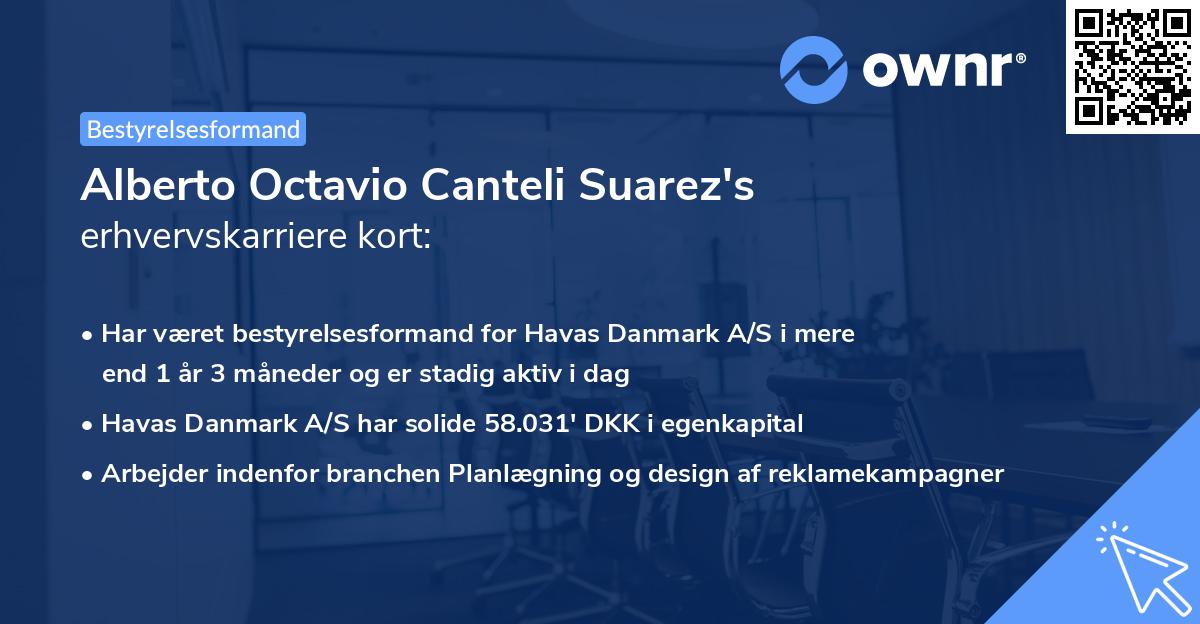 ownr®

Bestyrelsesformand

Alberto Octavio Canteli Suarez's erhvervskarriere kort:

• Har været bestyrelsesformand for Havas Danmark A/S i mere end 1 år 3 måneder og er stadig aktiv i dag

• Havas Danmark A/S har solide 58.031' DKK i egenkapital

• Arbejder indenfor branchen Planlægning og design af reklamekampagner